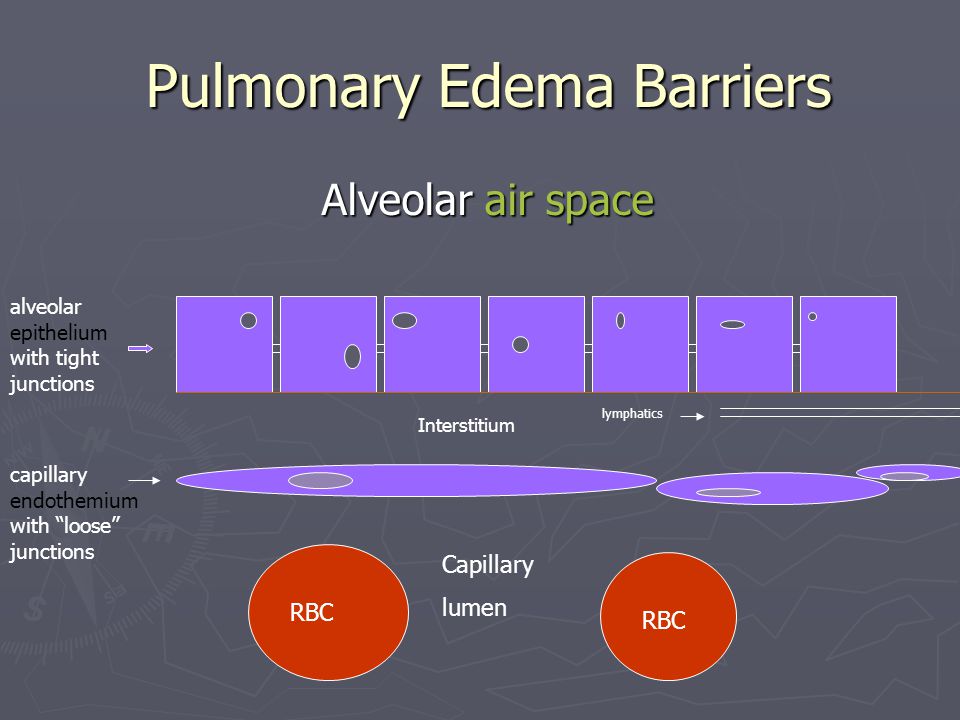 Pulmonary Edema Barriers

Alveolar air space

alveolar epithelium with tight junctions

Interstitium

lymphatics

capillary endothemium with “loose” junctions

RBC

Capillary lumen

RBC